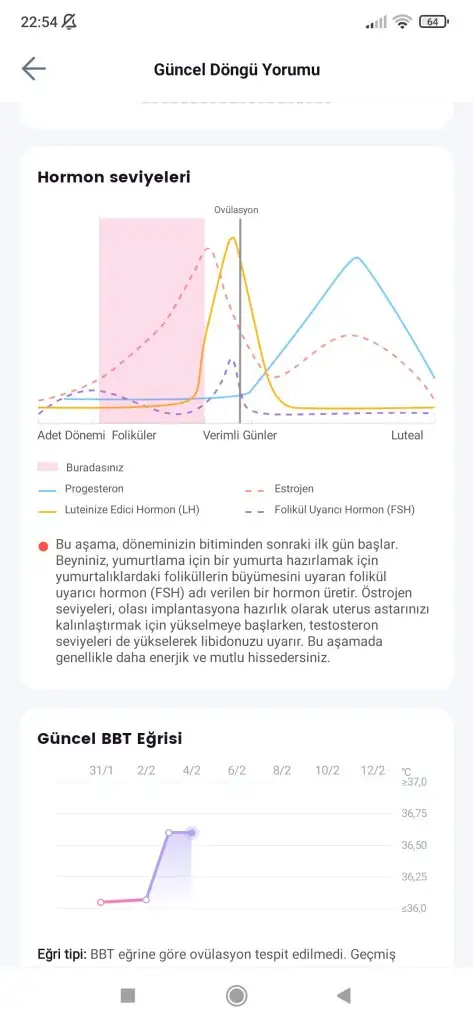 22:54

64

Güncel Döngü Yorumu

Hormon seviyeleri

Ovülasyon

Adet Dönemi Foliküler Verimli Günler Luteal

Buradasınız

Progesteron

Estrojen

Luteinize Edici Hormon (LH)

Folikül Uyarıcı Hormon (FSH)

Bu aşama, döneminizin bitiminden sonraki ilk gün başlar. Beyniniz, yumurtlama için bir yumurta hazırlamak için yumurtalıklardaki foliküllerin büyümesini uyaran folikül uyarıcı hormon (FSH) adı verilen bir hormon üretir. Östrojen seviyeleri, olası implantasyona hazırlık olarak uterus astarınızı kalınlaştırmak için yükselmeye başlarken, testosteron seviyeleri de yükselerek libidonuzu uyarır. Bu aşamada genellikle daha enerjik ve mutlu hissedersiniz.

Güncel BBT Eğrisi

31/1 2/2 4/2 6/2 8/2 10/2 12/2

°C

≥37,0

36,75

36,50

36,25

≤36,0

Eğri tipi: BBT eğrine göre ovülasyon tespit edilmedi. Geçmiş